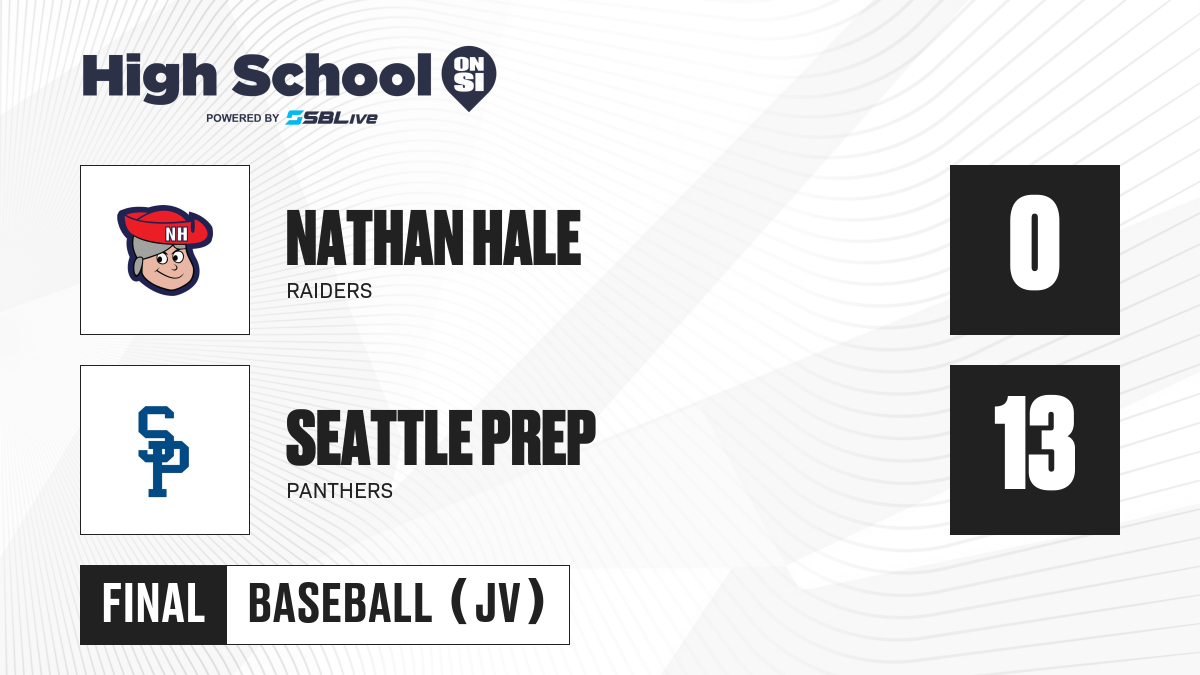 High School ON SI

POWERED BY SBLive

NH

NATHAN HALE

RAIDERS

0

SP

SEATTLE PREP

PANTHERS

13

FINAL

BASEBALL (JV)